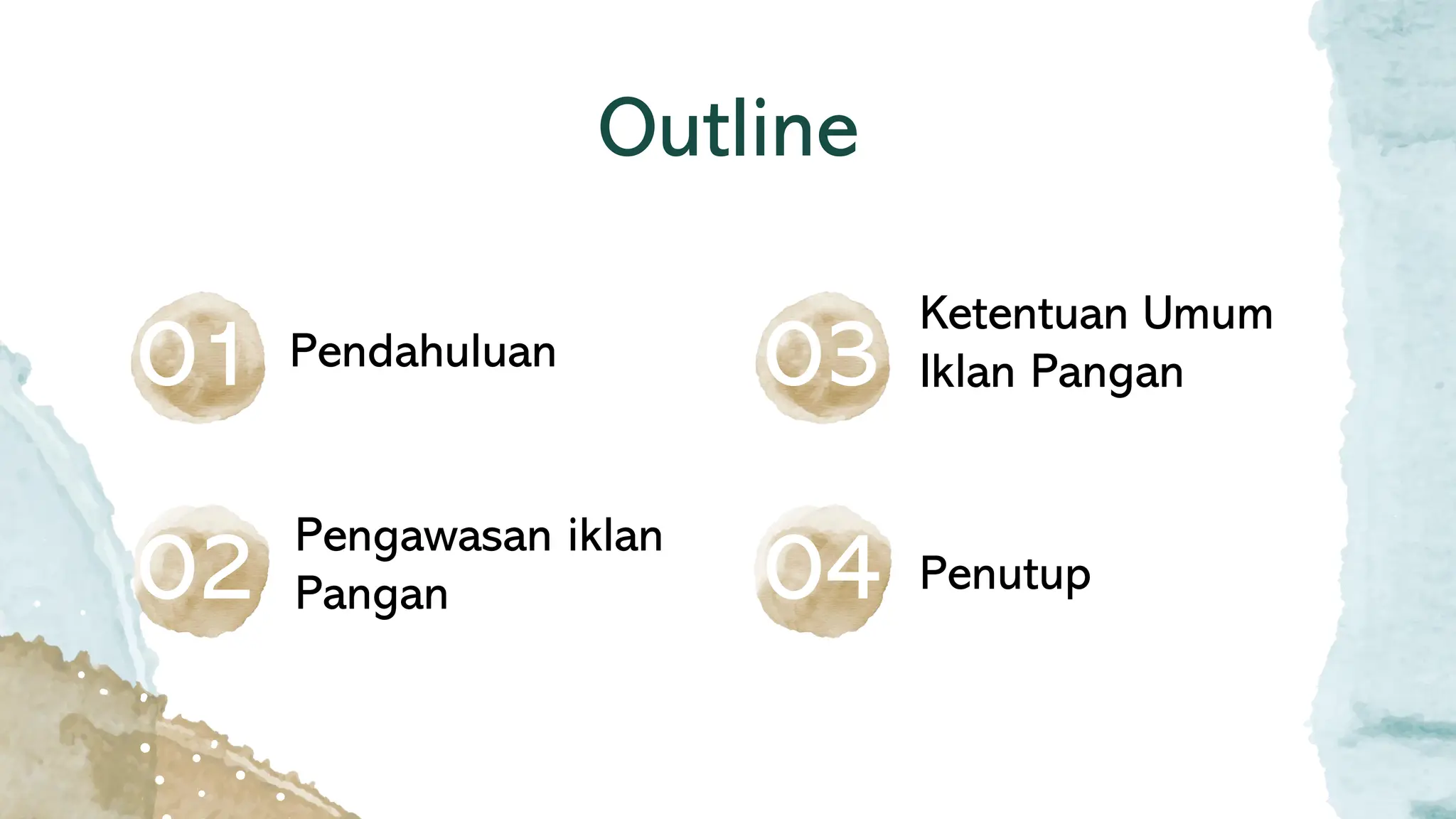 Outline

01 Pendahuluan

02 Pengawasan iklan Pangan

03 Ketentuan Umum Iklan Pangan

04 Penutup